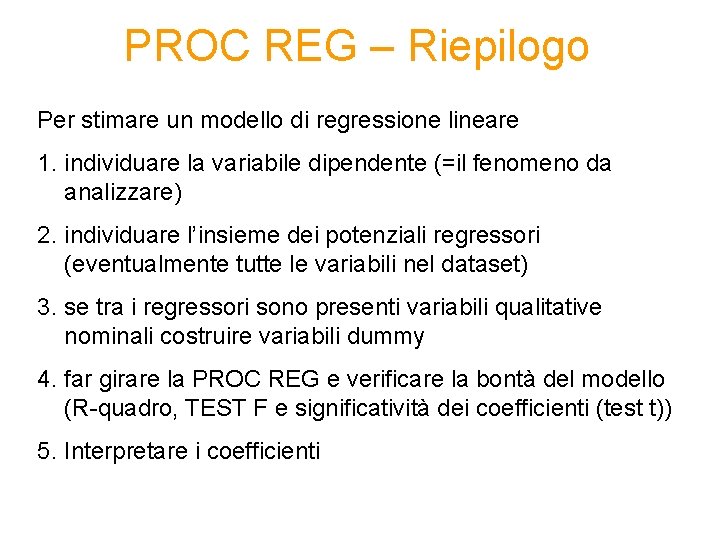 PROC REG – Riepilogo

Per stimare un modello di regressione lineare

1. individuare la variabile dipendente (=il fenomeno da analizzare)

2. individuare l'insieme dei potenziali regressori (eventualmente tutte le variabili nel dataset)

3. se tra i regressori sono presenti variabili qualitative nominali costruire variabili dummy

4. far girare la PROC REG e verificare la bontà del modello (R-quadro, TEST F e significatività dei coefficienti (test t))

5. Interpretare i coefficienti